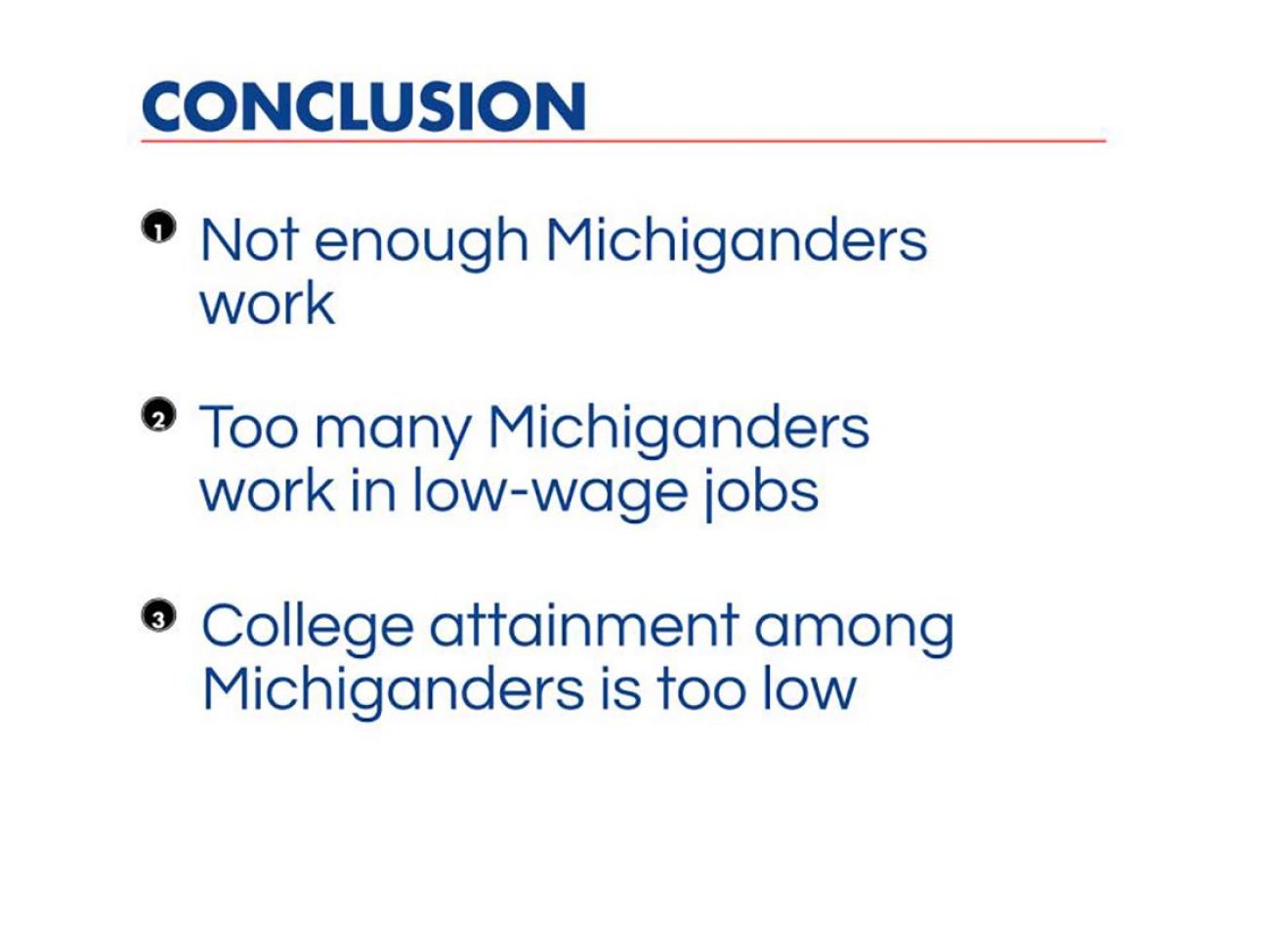 CONCLUSION

1 Not enough Michiganders work

2 Too many Michiganders work in low-wage jobs

3 College attainment among Michiganders is too low